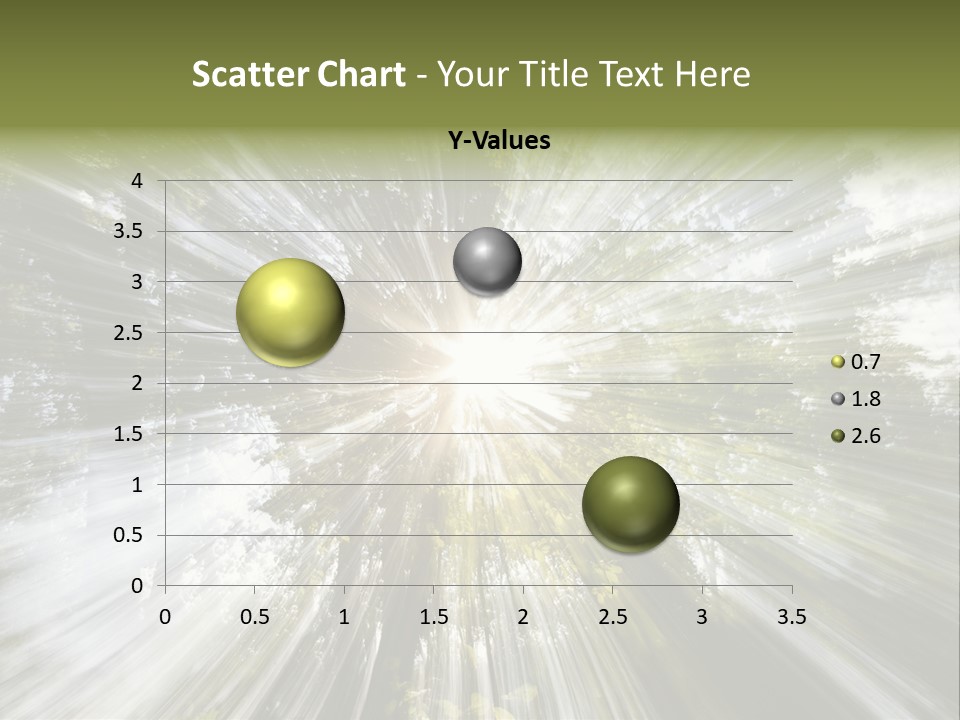 Scatter Chart - Your Title Text Here

Y-Values

4
3.5
3
2.5
2
1.5
1
0.5
0

0 0.5 1 1.5 2 2.5 3 3.5

0.7
1.8
2.6